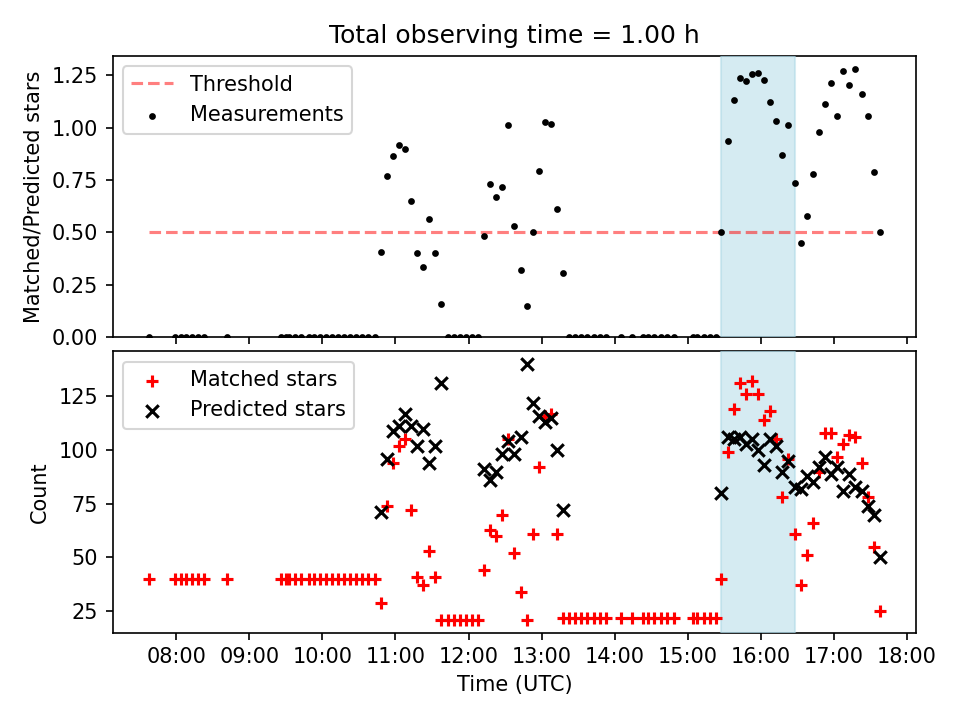 Total observing time = 1.00 h

Threshold
Measurements

Matched/Predicted stars

1.25
1.00
0.75
0.50
0.25
0.00

Matched stars
Predicted stars

Count

125
100
75
50
25

08:00 09:00 10:00 11:00 12:00 13:00 14:00 15:00 16:00 17:00 18:00

Time (UTC)